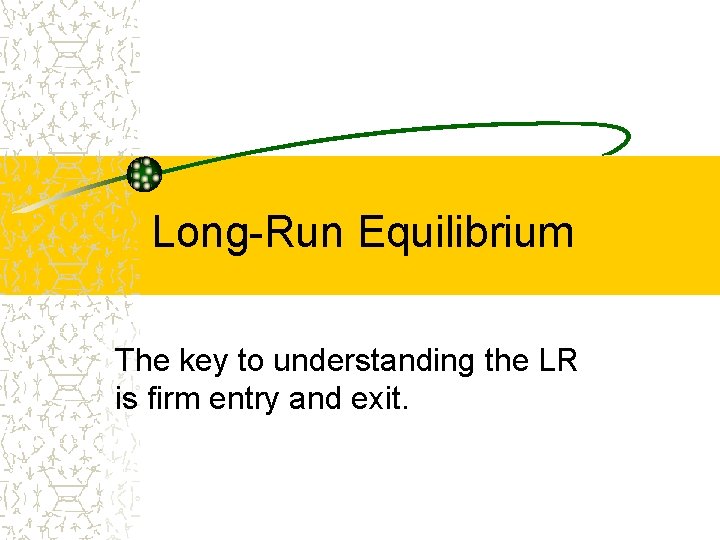 Long-Run Equilibrium

The key to understanding the LR is firm entry and exit.